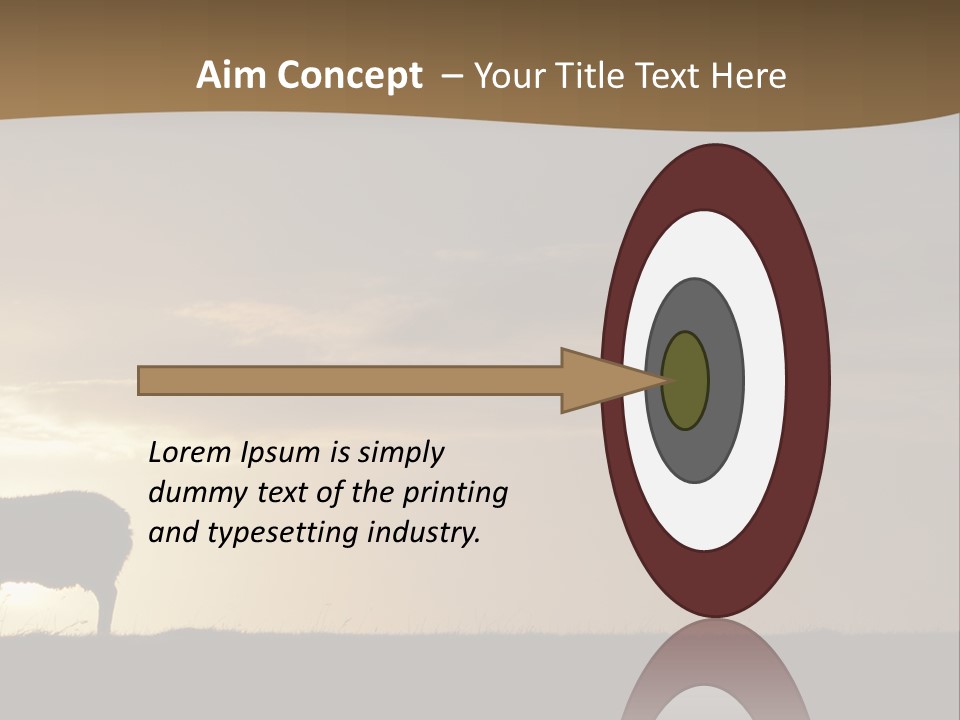 Aim Concept – Your Title Text Here

Lorem Ipsum is simply dummy text of the printing and typesetting industry.